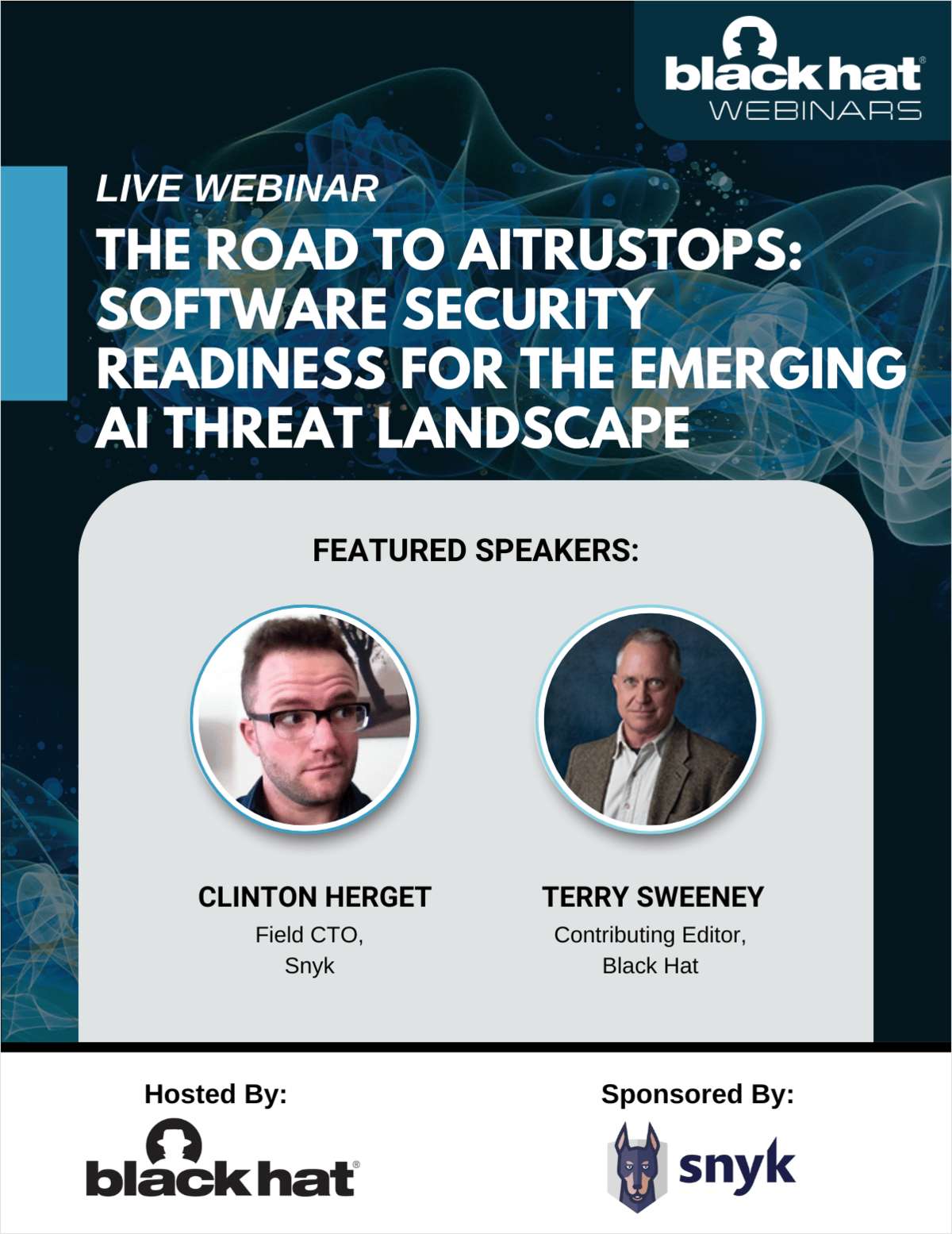 black hat®
WEBINARS

LIVE WEBINAR

THE ROAD TO AITRUSTOPS: SOFTWARE SECURITY READINESS FOR THE EMERGING AI THREAT LANDSCAPE

FEATURED SPEAKERS:

CLINTON HERGET
Field CTO,
Snyk

TERRY SWEENEY
Contributing Editor,
Black Hat

Hosted By:

black hat®

Sponsored By:

snyk